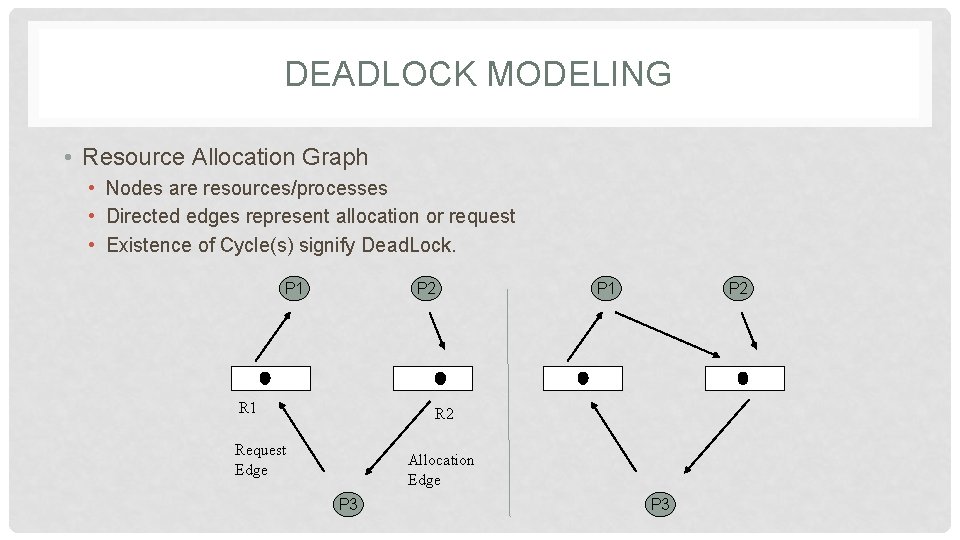 DEADLOCK MODELING

• Resource Allocation Graph
• Nodes are resources/processes
• Directed edges represent allocation or request
• Existence of Cycle(s) signify DeadLock.

P1
P2
R1
R2
Request Edge
Allocation Edge
P3

P1
P2
P3